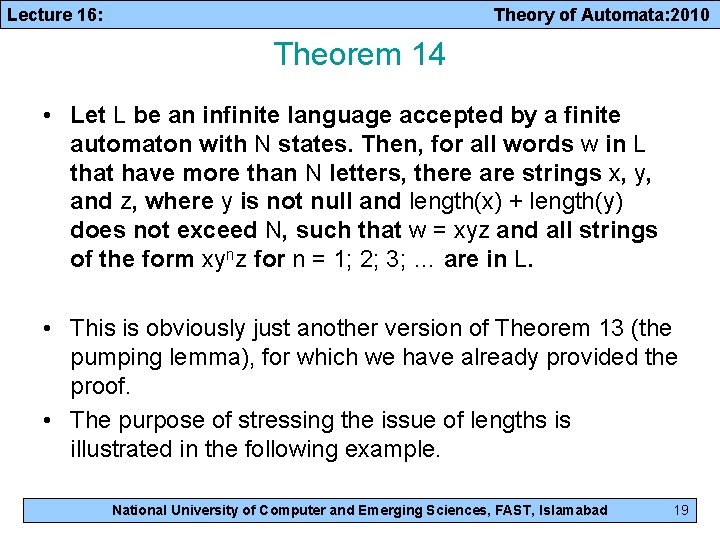 Lecture 16: Theory of Automata:2010

Theorem 14

• Let L be an infinite language accepted by a finite automaton with N states. Then, for all words w in L that have more than N letters, there are strings x, y, and z, where y is not null and length(x) + length(y) does not exceed N, such that w = xyz and all strings of the form $xy^nz$ for n = 1; 2; 3; ... are in L.

• This is obviously just another version of Theorem 13 (the pumping lemma), for which we have already provided the proof.

• The purpose of stressing the issue of lengths is illustrated in the following example.

National University of Computer and Emerging Sciences, FAST, Islamabad 19